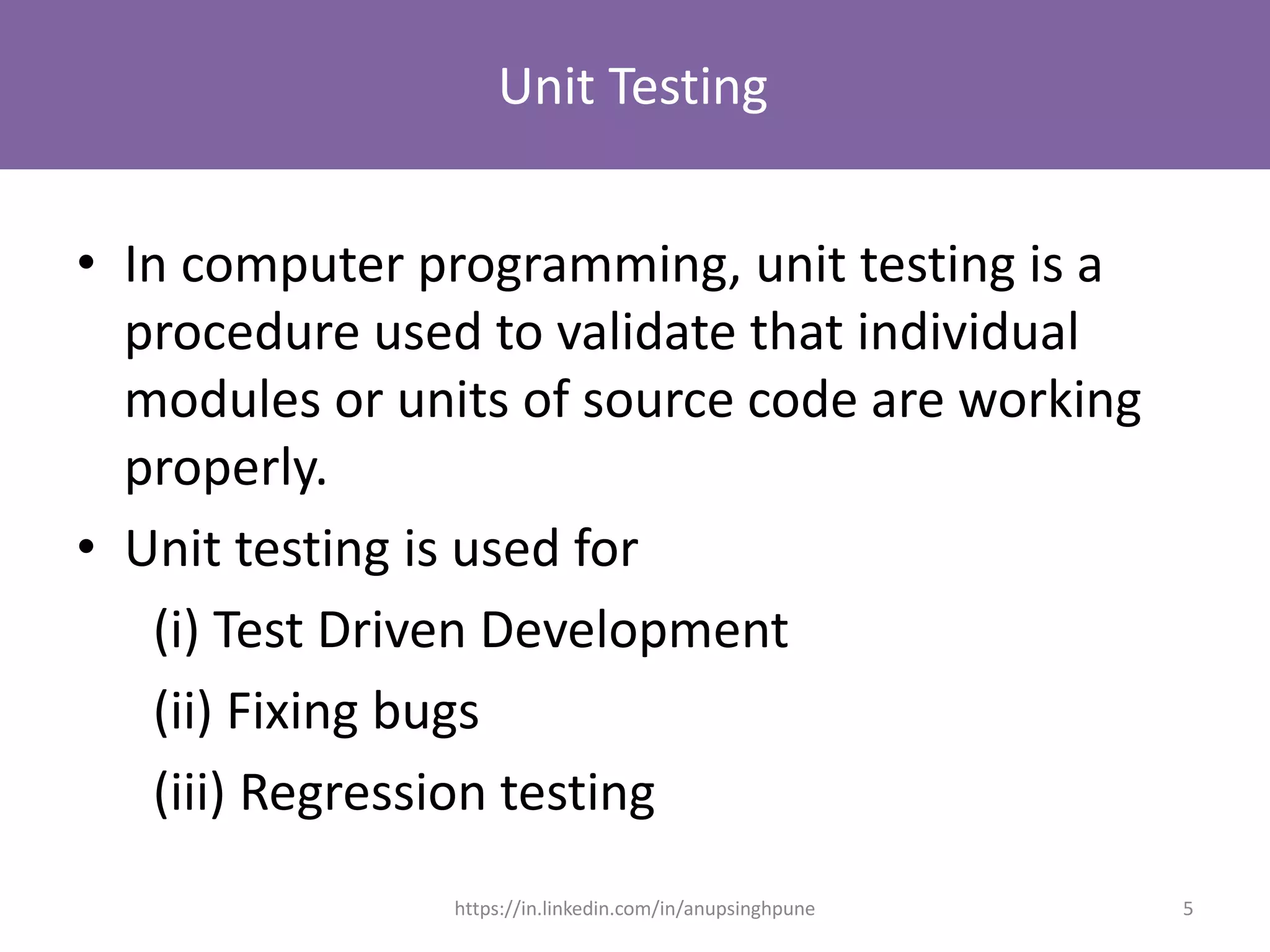 Unit Testing

• In computer programming, unit testing is a procedure used to validate that individual modules or units of source code are working properly.

• Unit testing is used for

(i) Test Driven Development

(ii) Fixing bugs

(iii) Regression testing

https://in.linkedin.com/in/anupsinghpune

5